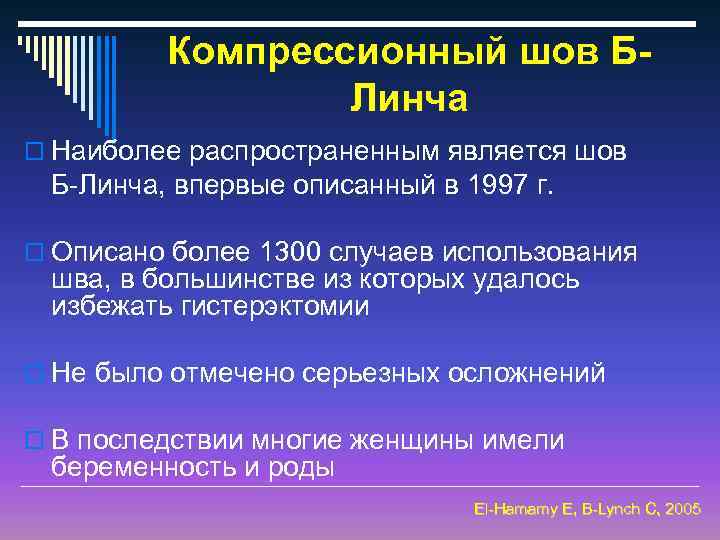 Компрессионный шов Б-Линча

Наиболее распространенным является шов Б-Линча, впервые описанный в 1997 г.

Описано более 1300 случаев использования шва, в большинстве из которых удалось избежать гистерэктомии

Не было отмечено серьезных осложнений

В последствии многие женщины имели беременность и роды

El-Hamamy E, B-Lynch C, 2005